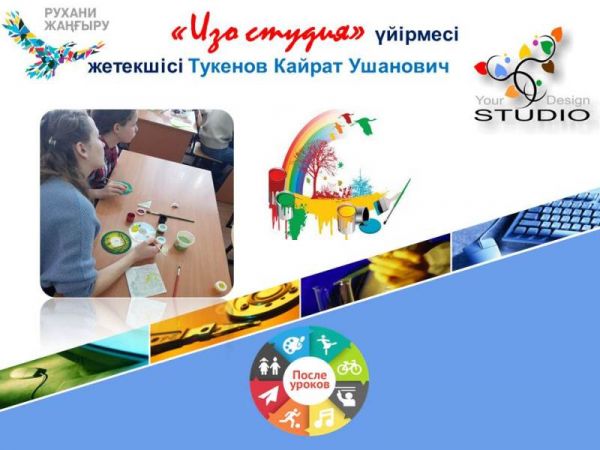 РУХАНИ ЖАҢҒЫРУ

«Изо студия» үйірмесі
жетекшісі Тукенов Кайрат Ушанович

Your Design
STUDIO

После уроков